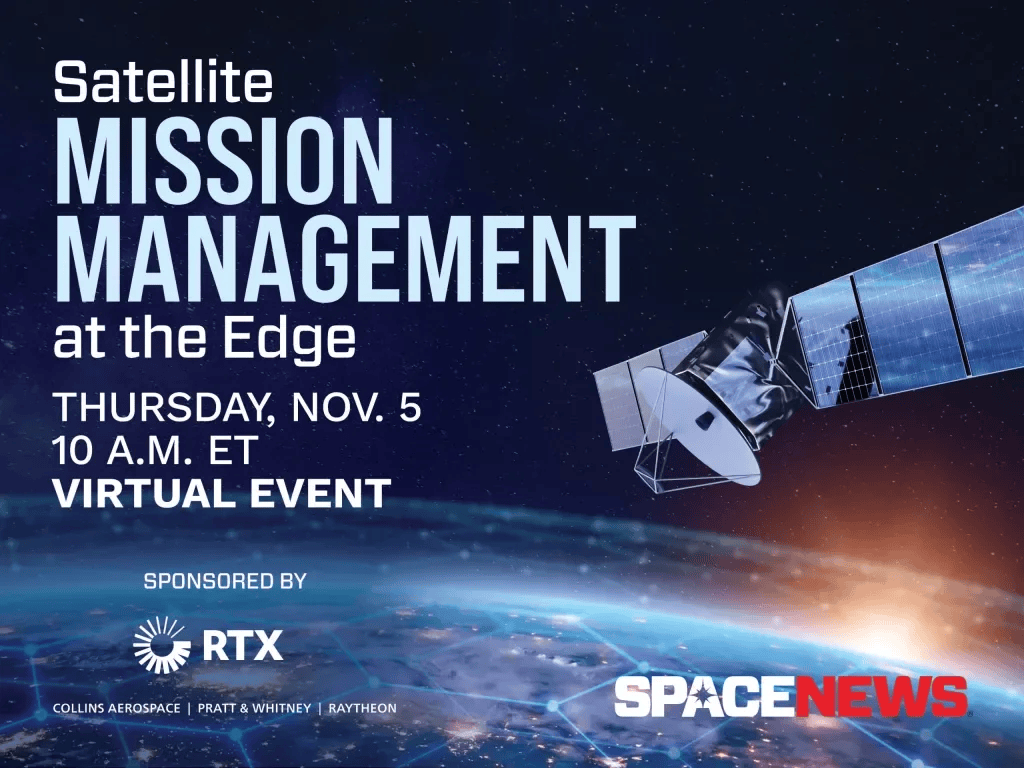 Satellite
MISSION
MANAGEMENT
at the Edge

THURSDAY, NOV. 5
10 A.M. ET
VIRTUAL EVENT

SPONSORED BY

RTX

COLLINS AEROSPACE | PRATT & WHITNEY | RAYTHEON

SPACENEWS